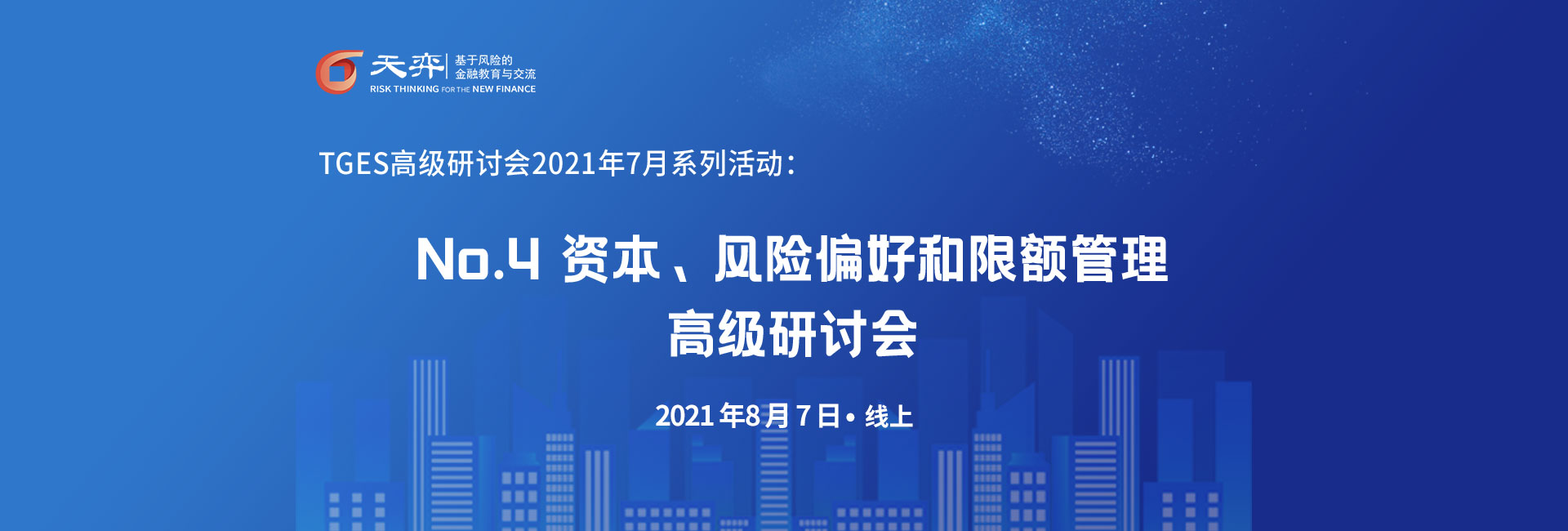 天弈 基于风险的 金融教育与交流
RISK THINKING FOR THE NEW FINANCE

TGES高级研讨会2021年7月系列活动：

No.4 资本、风险偏好和限额管理
高级研讨会

2021年8月7日• 线上